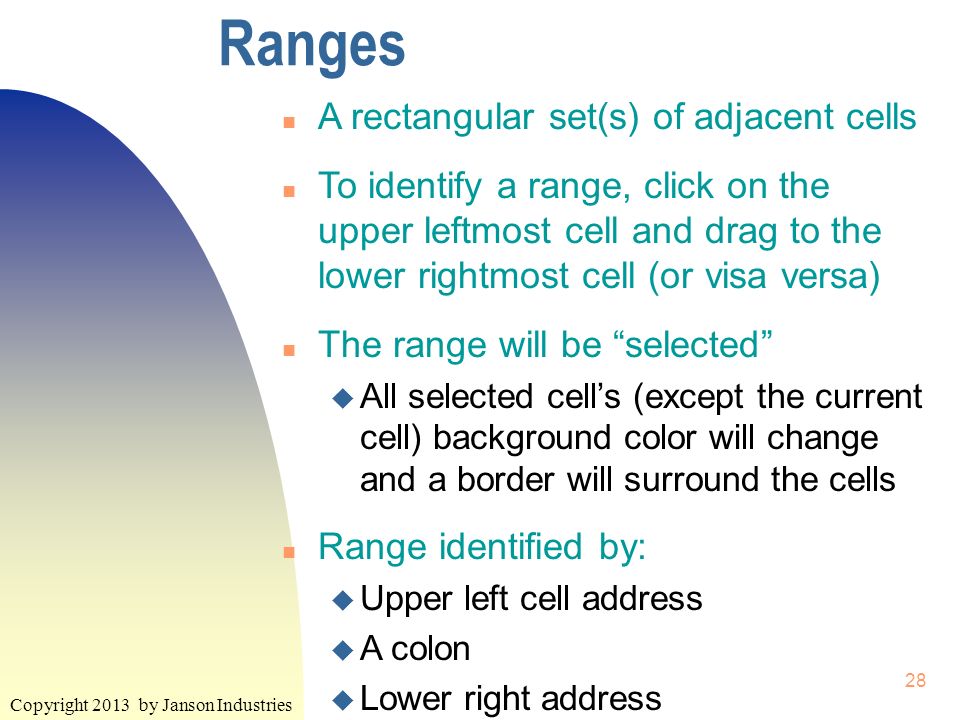 Ranges

A rectangular set(s) of adjacent cells

To identify a range, click on the upper leftmost cell and drag to the lower rightmost cell (or visa versa)

The range will be “selected”

All selected cell’s (except the current cell) background color will change and a border will surround the cells

Range identified by:

Upper left cell address

A colon

Lower right address

28

Copyright 2013 by Janson Industries